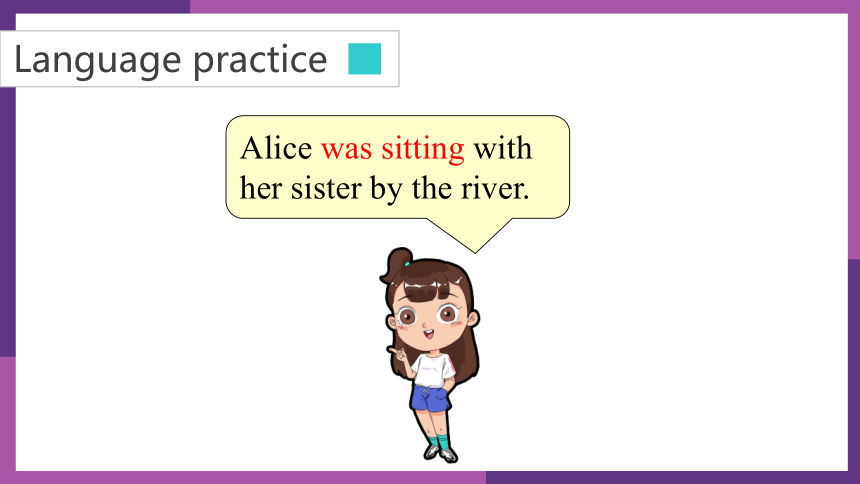 Language practice

Alice was sitting with her sister by the river.